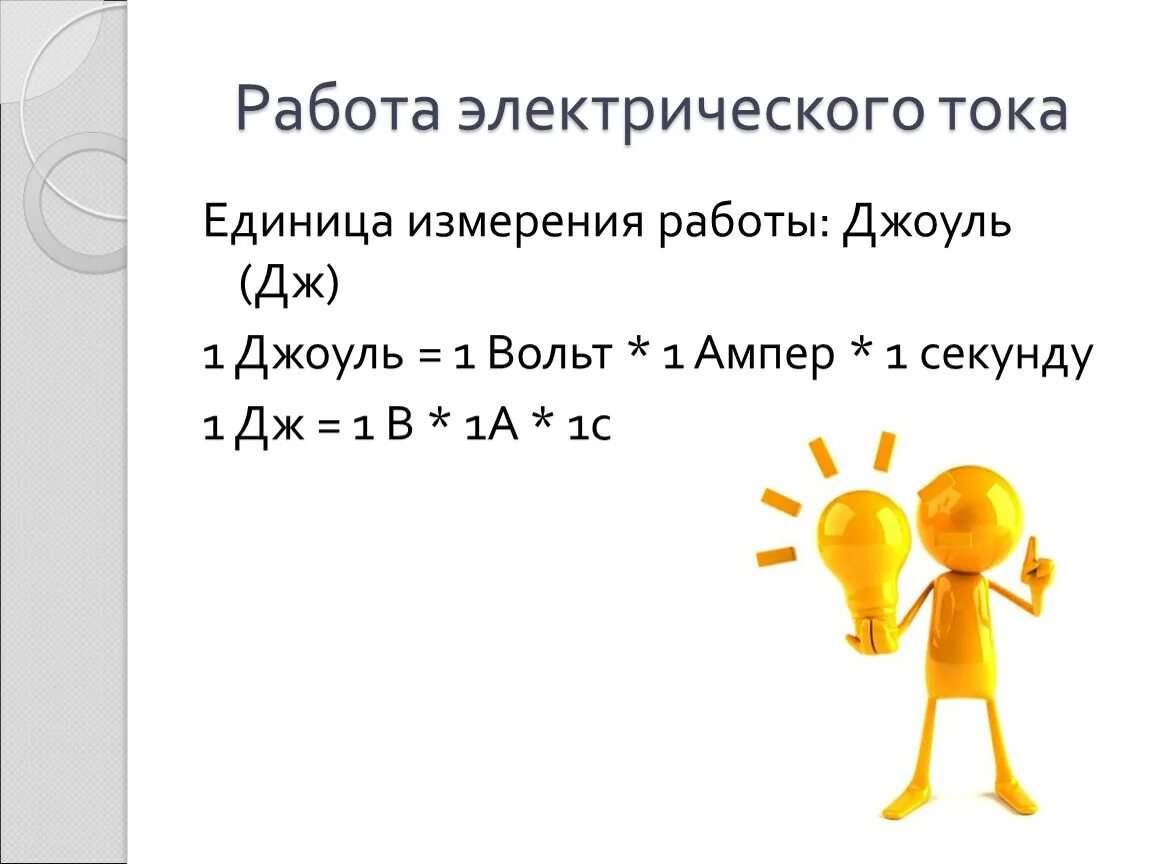 Работа электрического тока

Единица измерения работы: Джоуль (Дж)

1 Джоуль = 1 Вольт * 1 Ампер * 1 секунду

1 Дж = 1 В * 1А * 1с